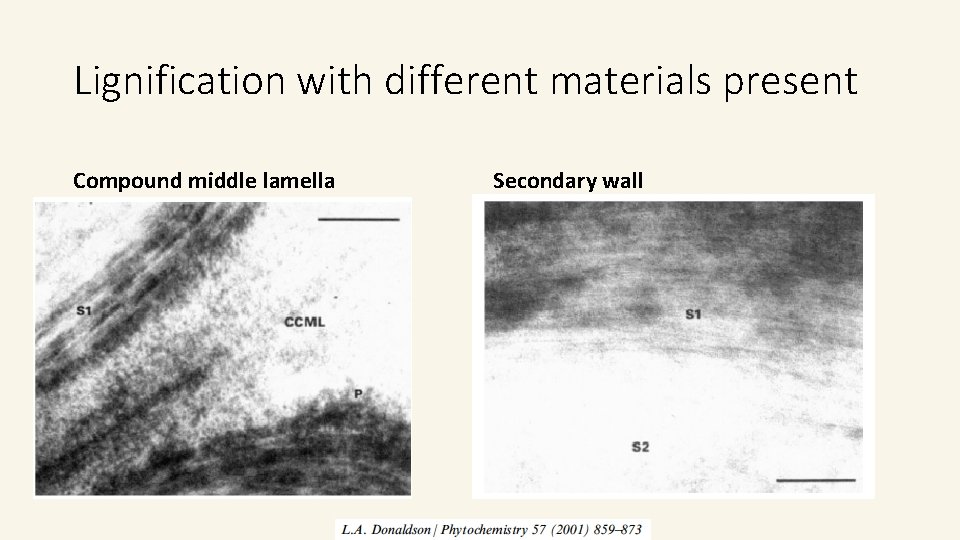 Lignification with different materials present

Compound middle lamella

S1

CCML

P

Secondary wall

S1

S2

L.A. Donaldson / Phytochemistry 57 (2001) 859–873